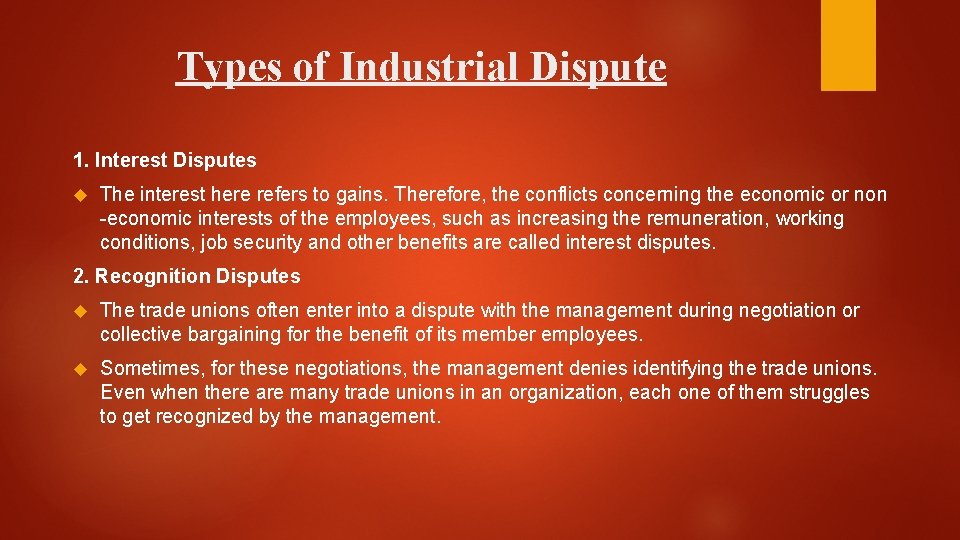 Types of Industrial Dispute

1. Interest Disputes

The interest here refers to gains. Therefore, the conflicts concerning the economic or non -economic interests of the employees, such as increasing the remuneration, working conditions, job security and other benefits are called interest disputes.

2. Recognition Disputes

The trade unions often enter into a dispute with the management during negotiation or collective bargaining for the benefit of its member employees.

Sometimes, for these negotiations, the management denies identifying the trade unions. Even when there are many trade unions in an organization, each one of them struggles to get recognized by the management.